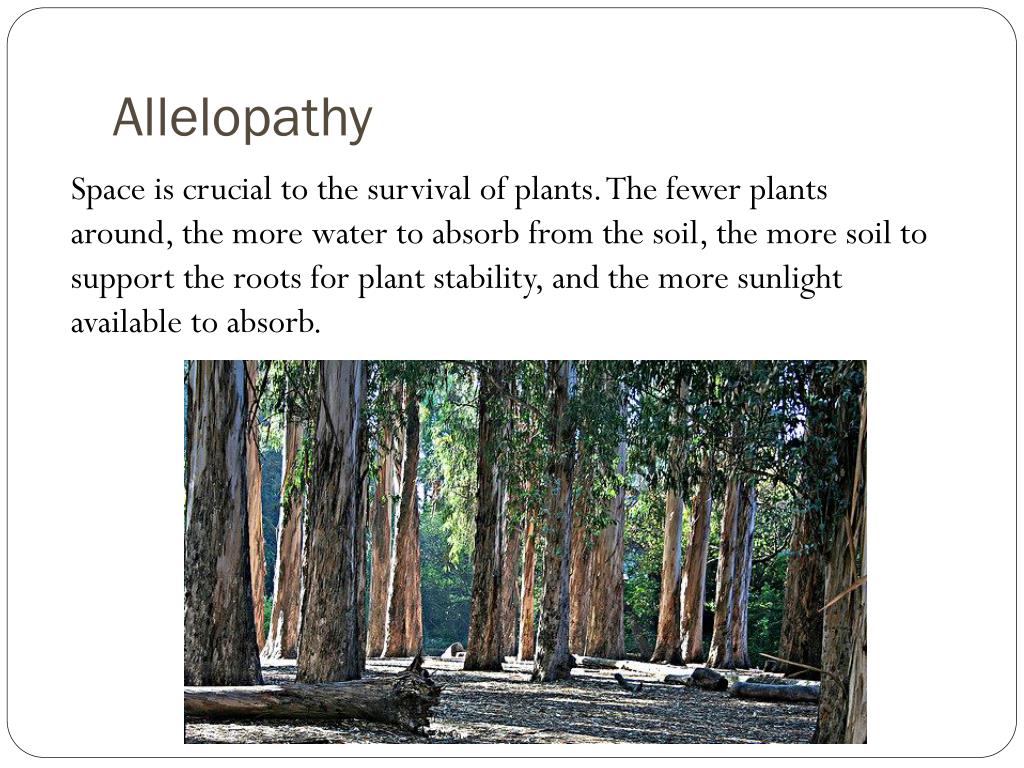 Allelopathy

Space is crucial to the survival of plants. The fewer plants around, the more water to absorb from the soil, the more soil to support the roots for plant stability, and the more sunlight available to absorb.